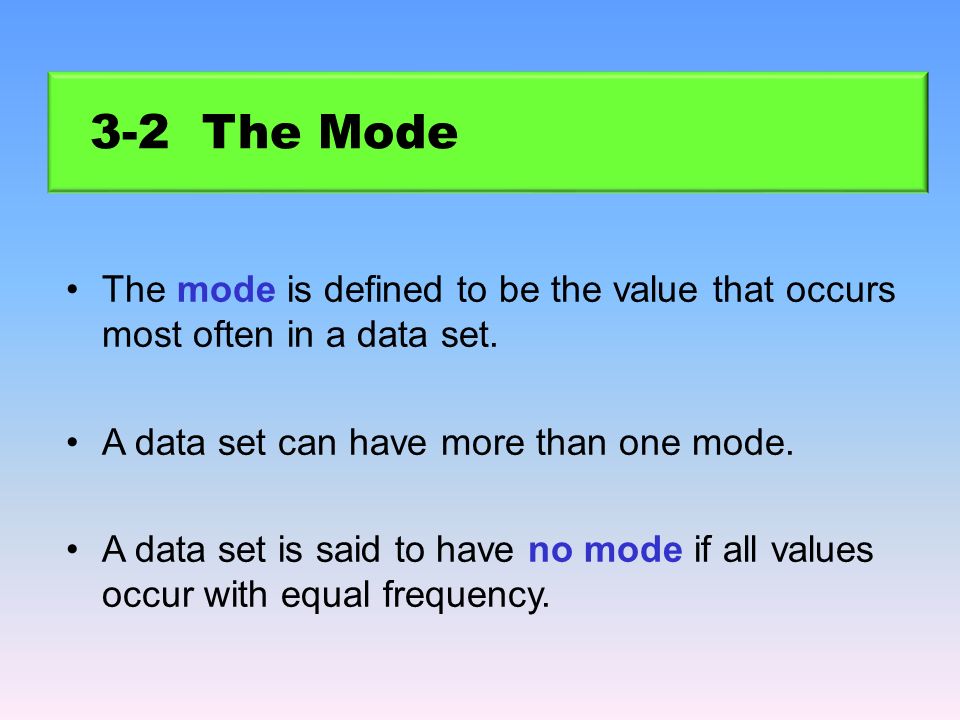 3-2 The Mode

• The mode is defined to be the value that occurs most often in a data set.

• A data set can have more than one mode.

• A data set is said to have no mode if all values occur with equal frequency.